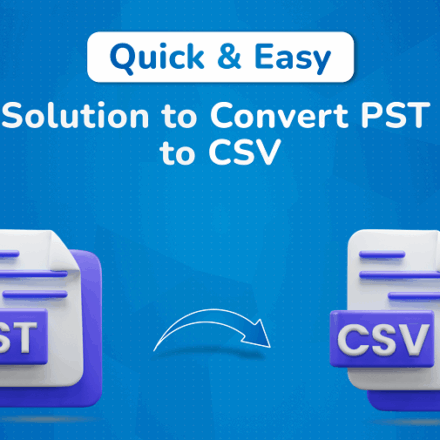 Quick & Easy

Solution to Convert PST to CSV

ST

CSV